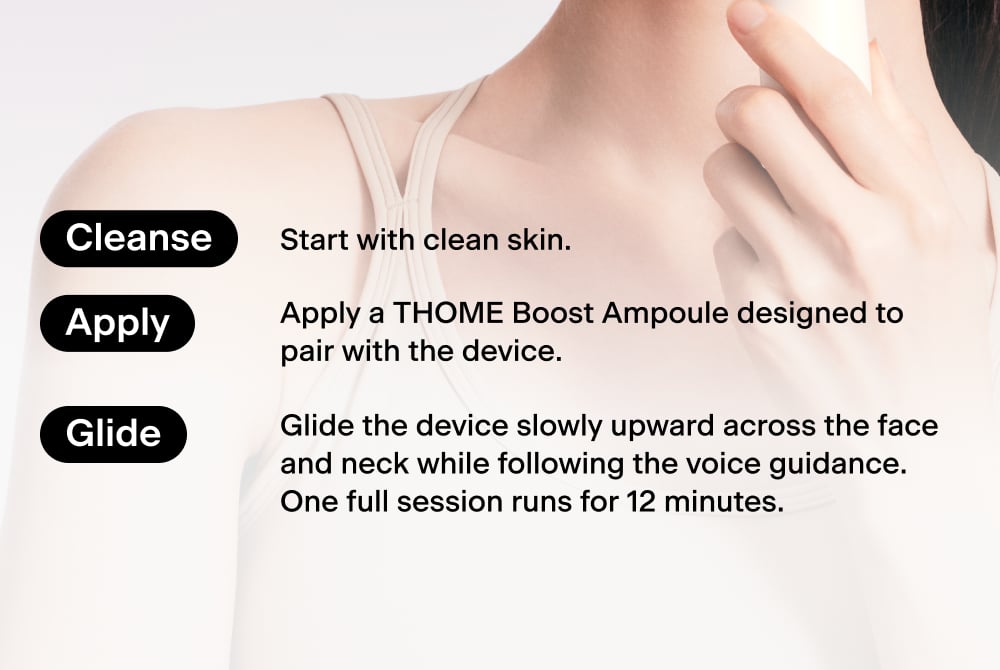 Cleanse
Start with clean skin.

Apply
Apply a THOME Boost Ampoule designed to pair with the device.

Glide
Glide the device slowly upward across the face and neck while following the voice guidance. One full session runs for 12 minutes.